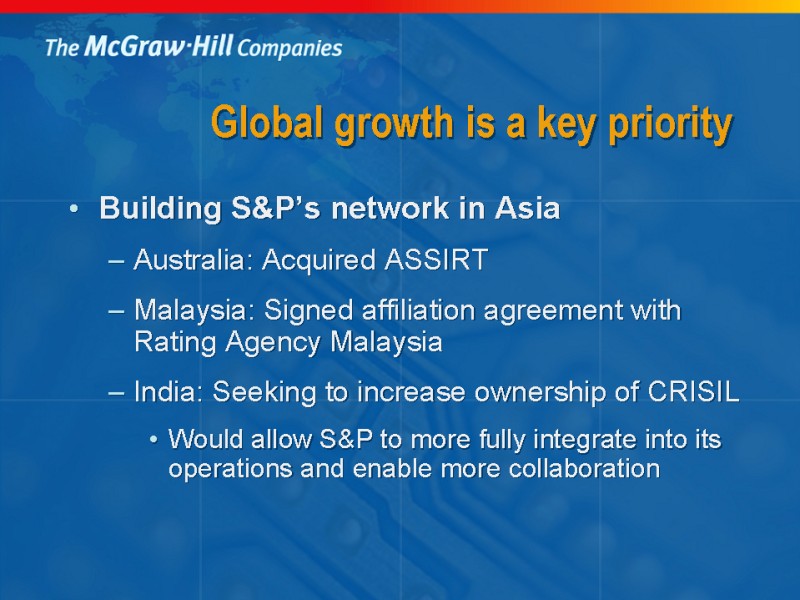 The McGraw·Hill Companies

Global growth is a key priority

• Building S&P's network in Asia

– Australia: Acquired ASSIRT

– Malaysia: Signed affiliation agreement with Rating Agency Malaysia

– India: Seeking to increase ownership of CRISIL

• Would allow S&P to more fully integrate into its operations and enable more collaboration